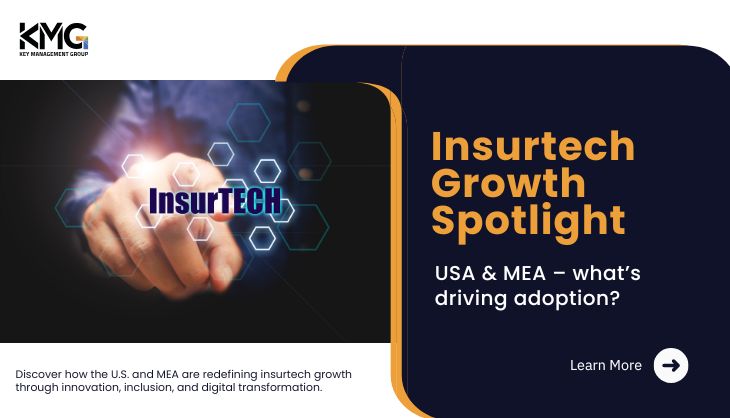 KMG
KEY MANAGEMENT GROUP

InsurTECH

Insurtech Growth Spotlight

USA & MEA – what's driving adoption?

Learn More

Discover how the U.S. and MEA are redefining insurtech growth through innovation, inclusion, and digital transformation.